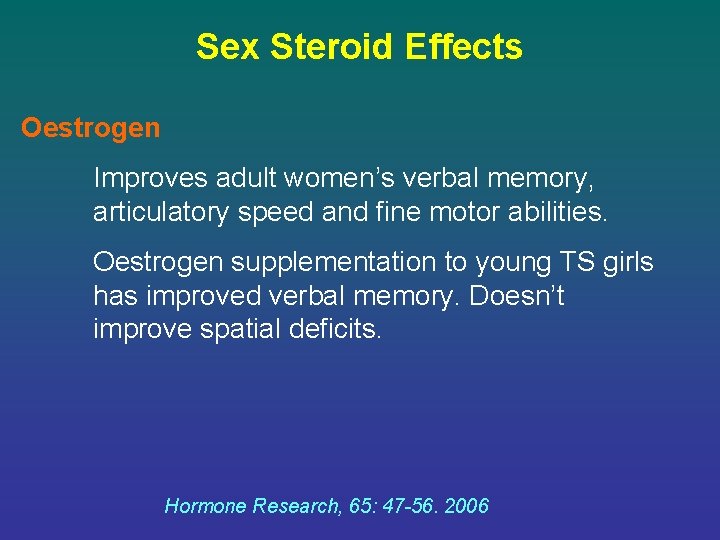 Sex Steroid Effects

Oestrogen

Improves adult women’s verbal memory, articulatory speed and fine motor abilities.

Oestrogen supplementation to young TS girls has improved verbal memory. Doesn’t improve spatial deficits.

Hormone Research, 65: 47-56. 2006